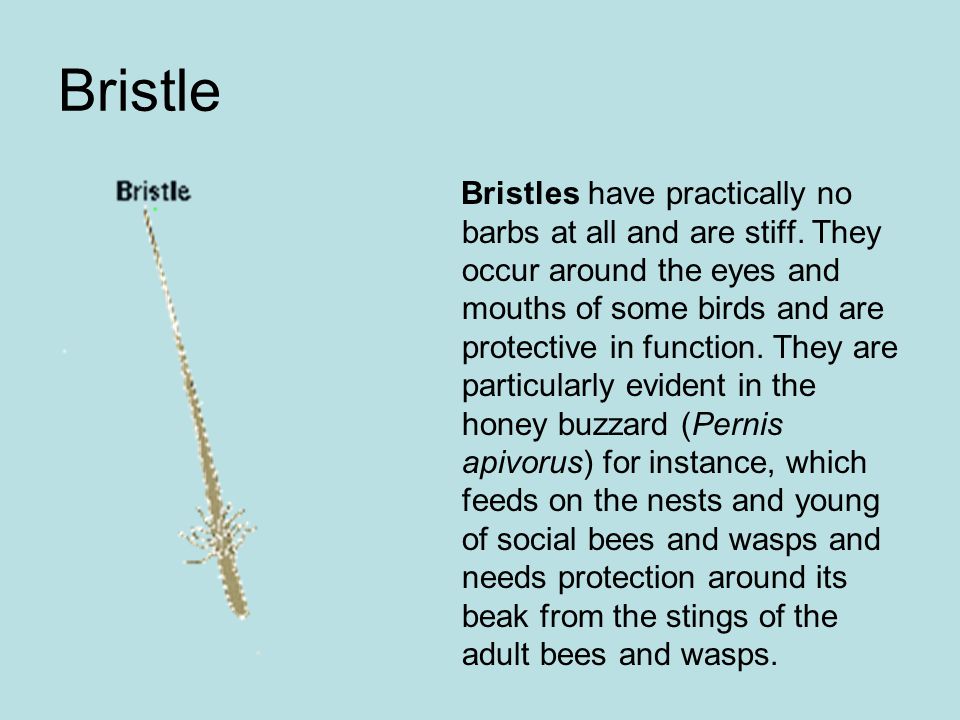 Bristle

Bristle

Bristles have practically no barbs at all and are stiff. They occur around the eyes and mouths of some birds and are protective in function. They are particularly evident in the honey buzzard (Pernis apivorus) for instance, which feeds on the nests and young of social bees and wasps and needs protection around its beak from the stings of the adult bees and wasps.